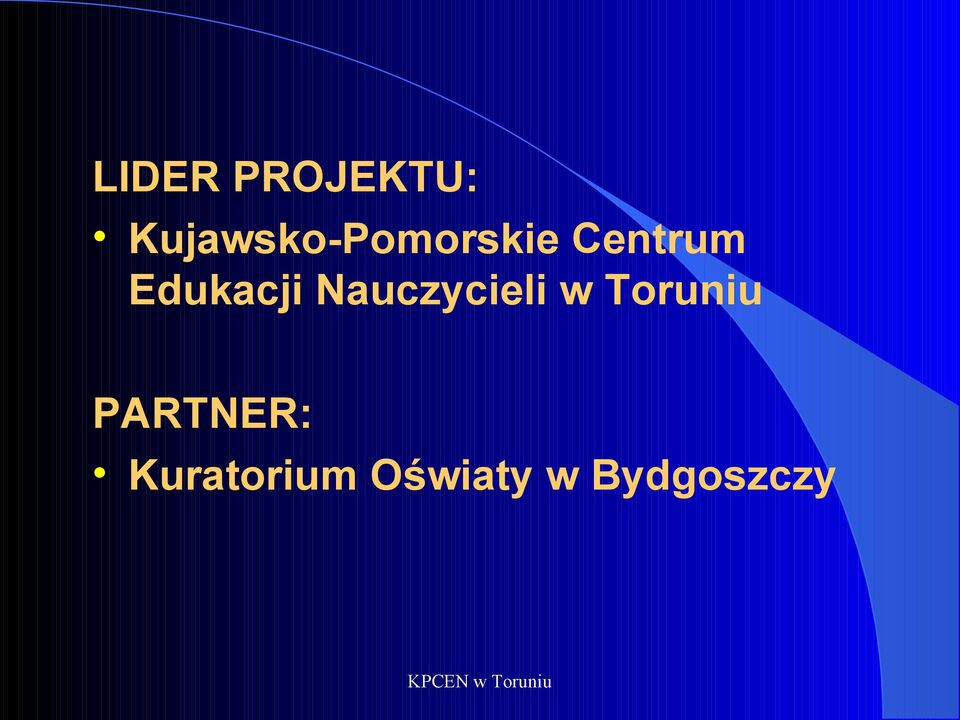 LIDER PROJEKTU:

• Kujawsko-Pomorskie Centrum Edukacji Nauczycieli w Toruniu

PARTNER:

• Kuratorium Oświaty w Bydgoszczy

KPCEN w Toruniu